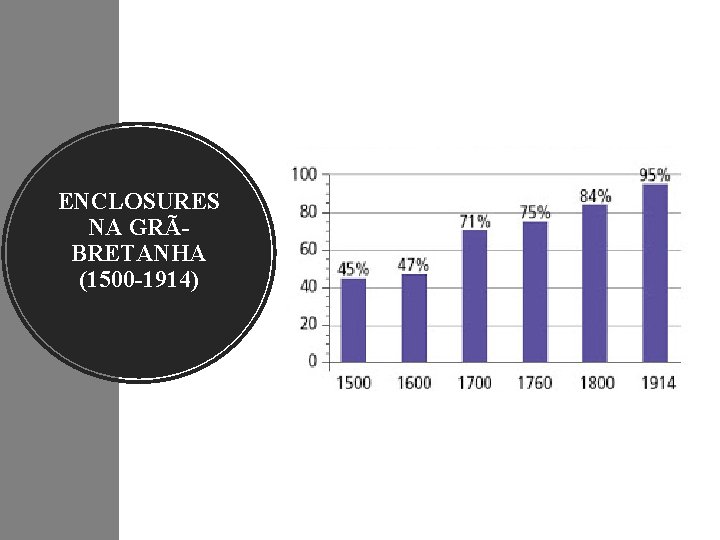 ENCLOSURES NA GRÃ-BRETANHA (1500-1914)

100
80
60
40
20
0

45%
47%
71%
75%
84%
95%

1500
1600
1700
1760
1800
1914